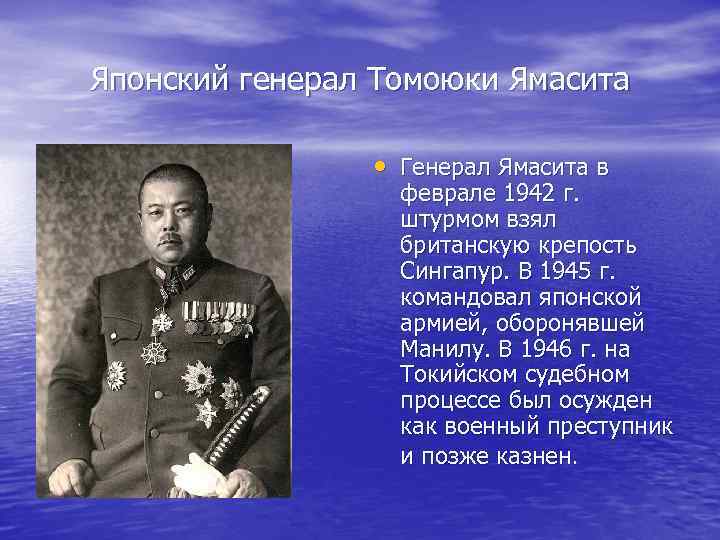 Японский генерал Томоюки Ямасита

• Генерал Ямасита в феврале 1942 г. штурмом взял британскую крепость Сингапур. В 1945 г. командовал японской армией, оборонявшей Манилу. В 1946 г. на Токийском судебном процессе был осужден как военный преступник и позже казнен.